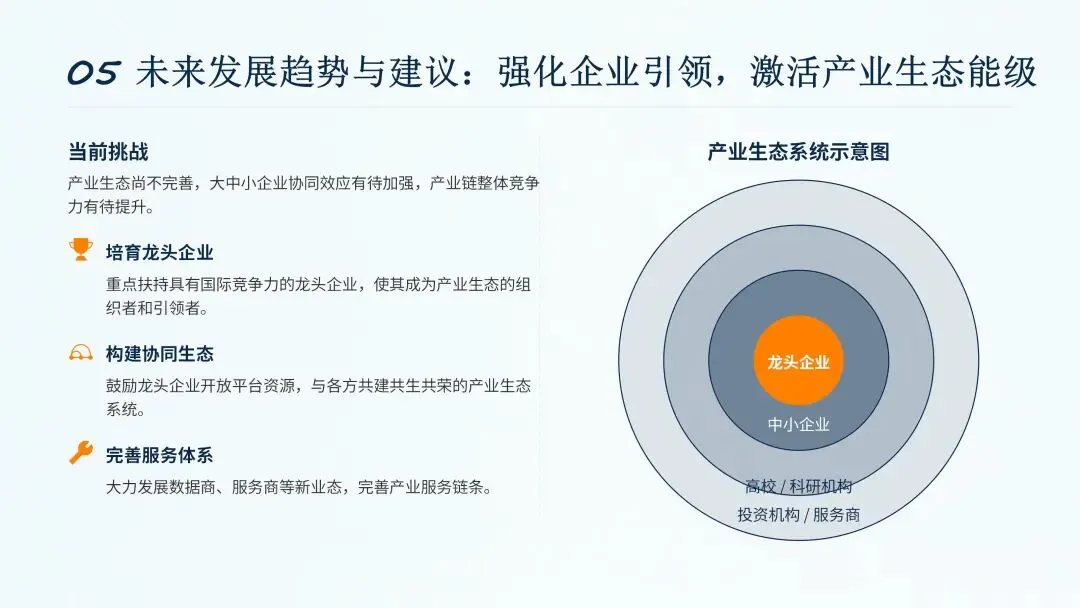 05 未来发展趋势与建议：强化企业引领，激活产业生态能级

当前挑战

产业生态尚不完善，大中小企业协同效应有待加强，产业链整体竞争力有待提升。

培育龙头企业

重点扶持具有国际竞争力的龙头企业，使其成为产业生态的组织者和引领者。

构建协同生态

鼓励龙头企业开放平台资源，与各方共建共生共荣的产业生态系统。

完善服务体系

大力发展数据商、服务商等新业态，完善产业服务链条。

产业生态系统示意图

龙头企业

中小企业

高校 / 科研机构

投资机构 / 服务商